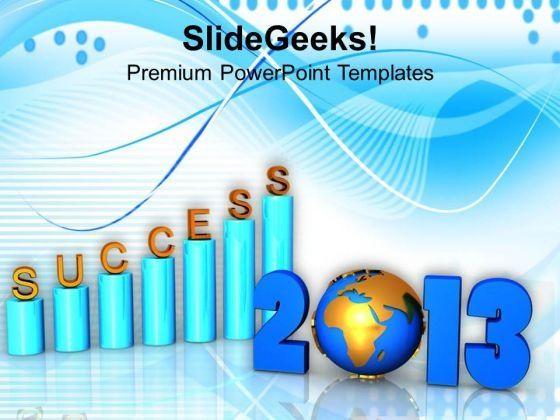 SlideGeeks!

Premium PowerPoint Templates

SUCCESS

2013